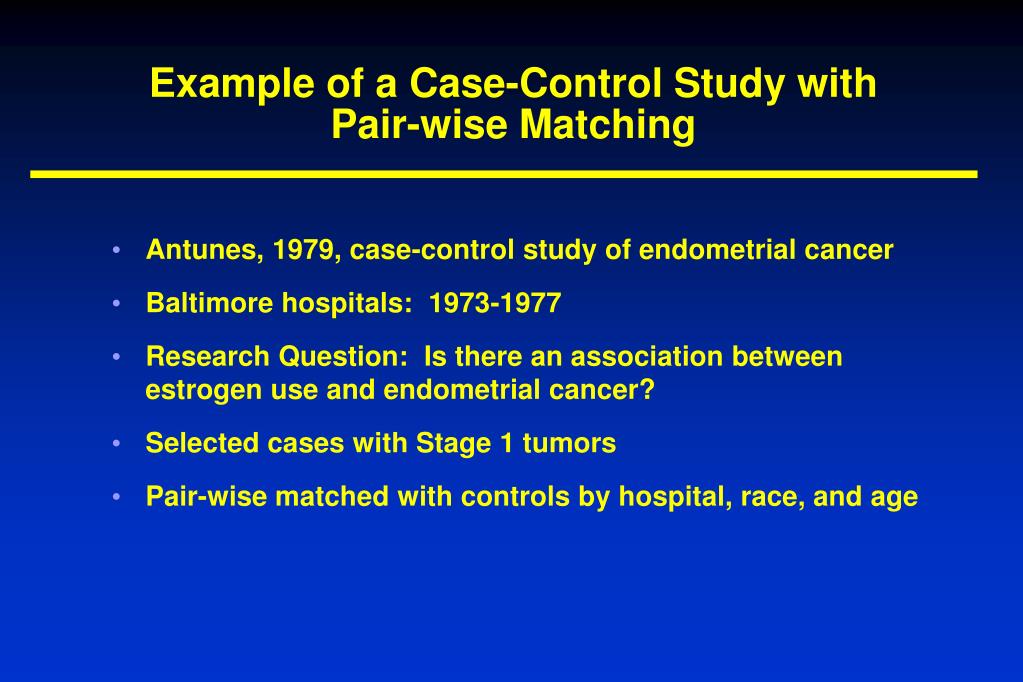 Example of a Case-Control Study with Pair-wise Matching

• Antunes, 1979, case-control study of endometrial cancer
• Baltimore hospitals: 1973-1977
• Research Question: Is there an association between estrogen use and endometrial cancer?
• Selected cases with Stage 1 tumors
• Pair-wise matched with controls by hospital, race, and age